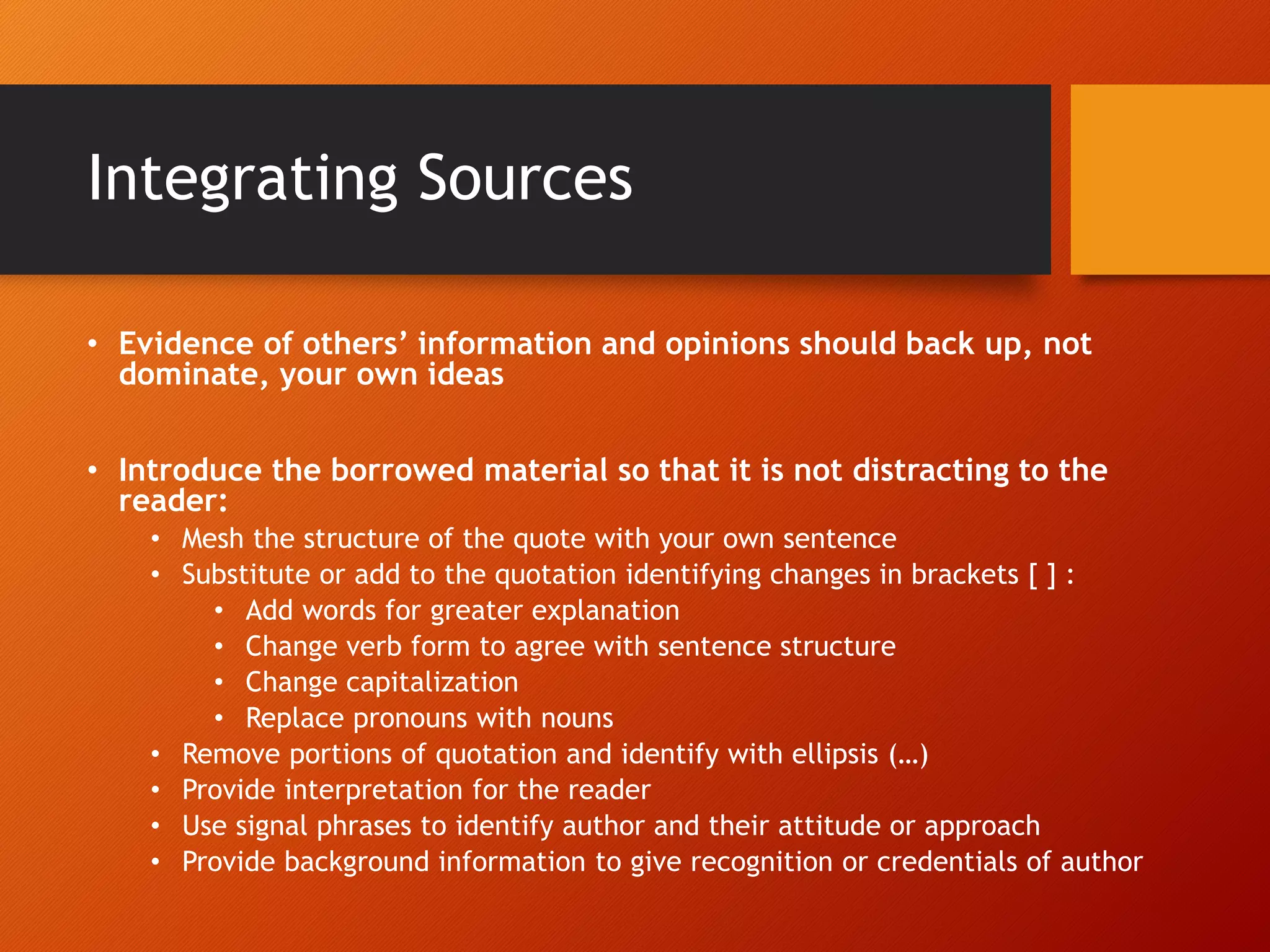 Integrating Sources

• Evidence of others’ information and opinions should back up, not dominate, your own ideas

• Introduce the borrowed material so that it is not distracting to the reader:
  • Mesh the structure of the quote with your own sentence
  • Substitute or add to the quotation identifying changes in brackets [ ] :
    • Add words for greater explanation
    • Change verb form to agree with sentence structure
    • Change capitalization
    • Replace pronouns with nouns
  • Remove portions of quotation and identify with ellipsis (…)
  • Provide interpretation for the reader
  • Use signal phrases to identify author and their attitude or approach
  • Provide background information to give recognition or credentials of author